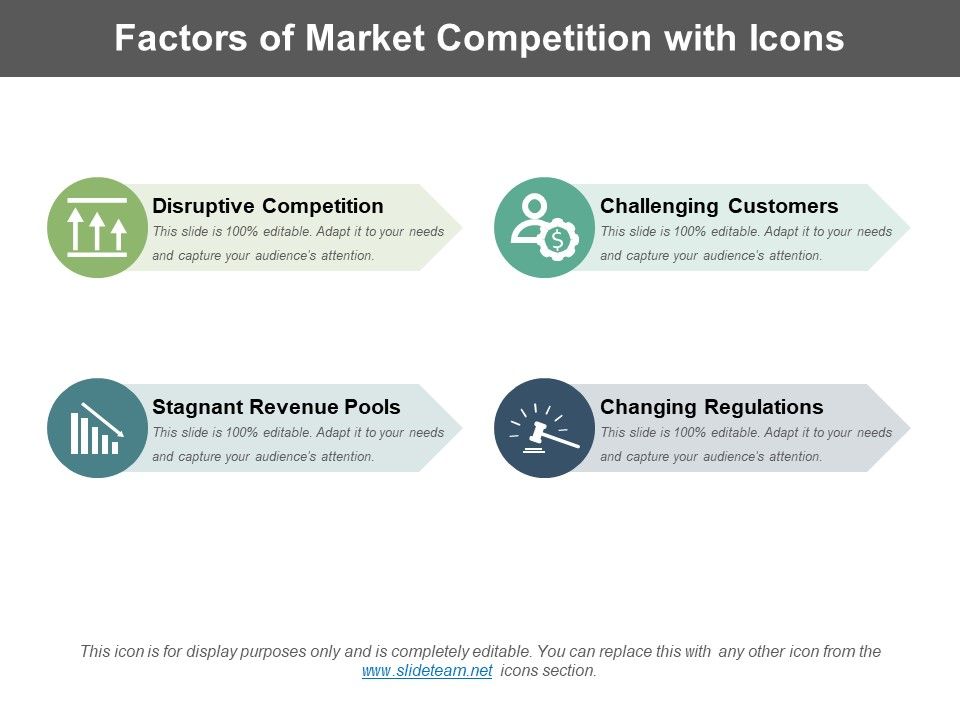 Factors of Market Competition with Icons

Disruptive Competition
This slide is 100% editable. Adapt it to your needs and capture your audience's attention.

Challenging Customers
This slide is 100% editable. Adapt it to your needs and capture your audience's attention.

Stagnant Revenue Pools
This slide is 100% editable. Adapt it to your needs and capture your audience's attention.

Changing Regulations
This slide is 100% editable. Adapt it to your needs and capture your audience's attention.

This icon is for display purposes only and is completely editable. You can replace this with any other icon from the www.slideteam.net icons section.